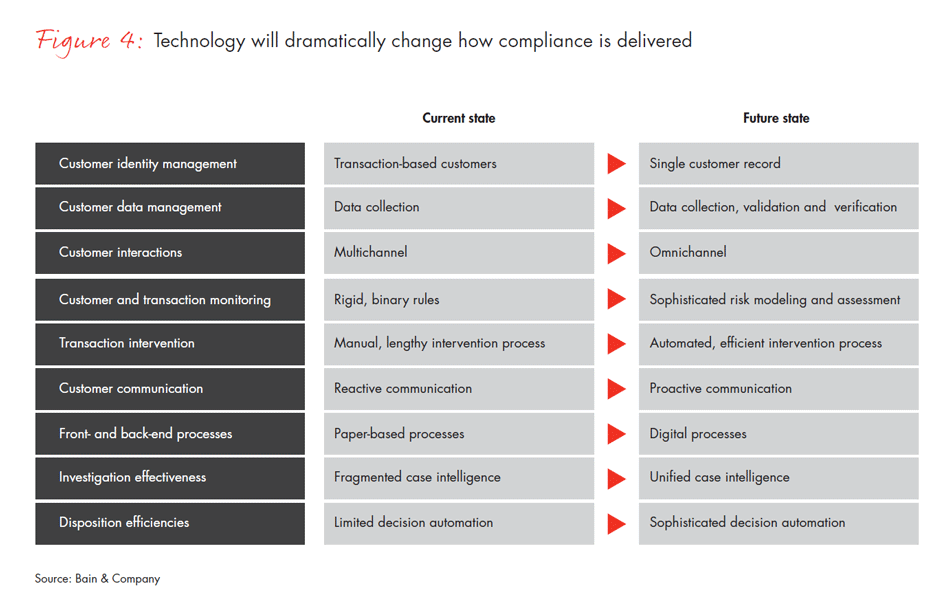 Figure 4: Technology will dramatically change how compliance is delivered

| | Current state | Future state |
|---|---|---|
| Customer identity management | Transaction-based customers | Single customer record |
| Customer data management | Data collection | Data collection, validation and verification |
| Customer interactions | Multichannel | Omnichannel |
| Customer and transaction monitoring | Rigid, binary rules | Sophisticated risk modeling and assessment |
| Transaction intervention | Manual, lengthy intervention process | Automated, efficient intervention process |
| Customer communication | Reactive communication | Proactive communication |
| Front- and back-end processes | Paper-based processes | Digital processes |
| Investigation effectiveness | Fragmented case intelligence | Unified case intelligence |
| Disposition efficiencies | Limited decision automation | Sophisticated decision automation |

Source: Bain & Company